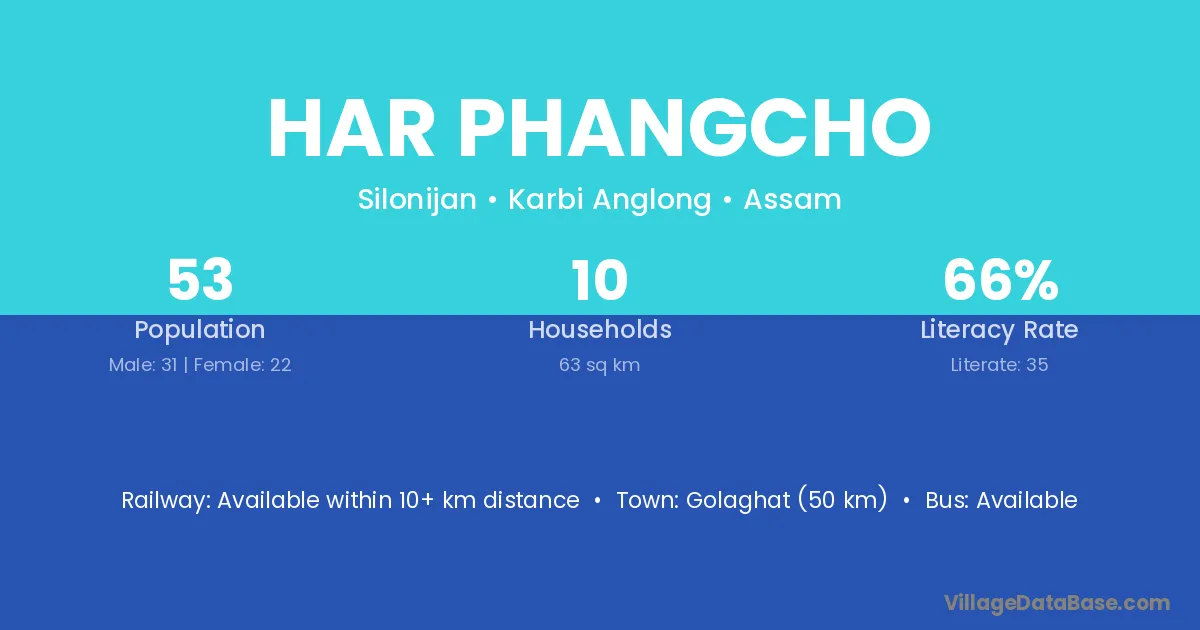 HAR PHANGCHO

Silonijan • Karbi Anglong • Assam

53
Population
Male: 31 | Female: 22

10
Households
63 sq km

66%
Literacy Rate
Literate: 35

Railway: Available within 10+ km distance • Town: Golaghat (50 km) • Bus: Available

VillageDataBase.com